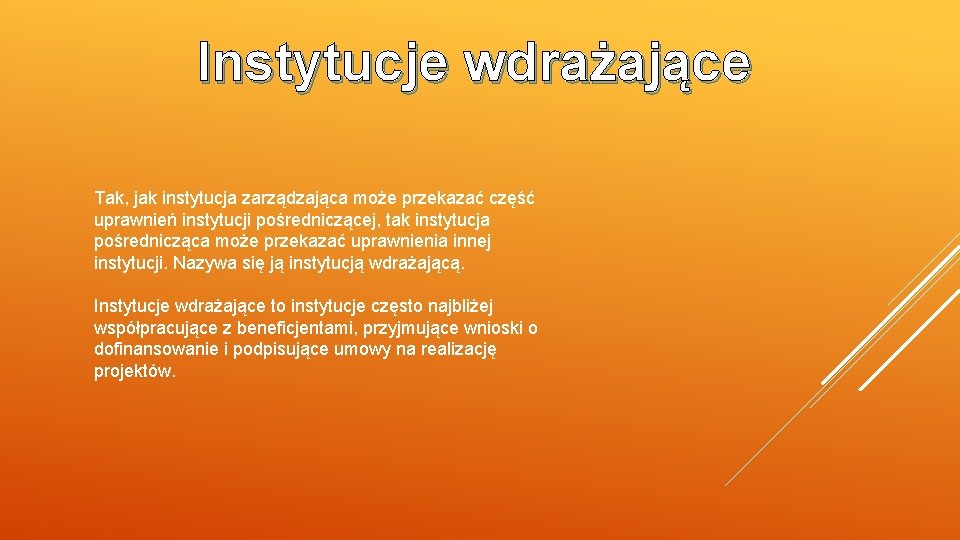 Instytucje wdrażające

Tak, jak instytucja zarządzająca może przekazać część uprawnień instytucji pośredniczącej, tak instytucja pośrednicząca może przekazać uprawnienia innej instytucji. Nazywa się ją instytucją wdrażającą.

Instytucje wdrażające to instytucje często najbliżej współpracujące z beneficjentami, przyjmujące wnioski o dofinansowanie i podpisujące umowy na realizację projektów.